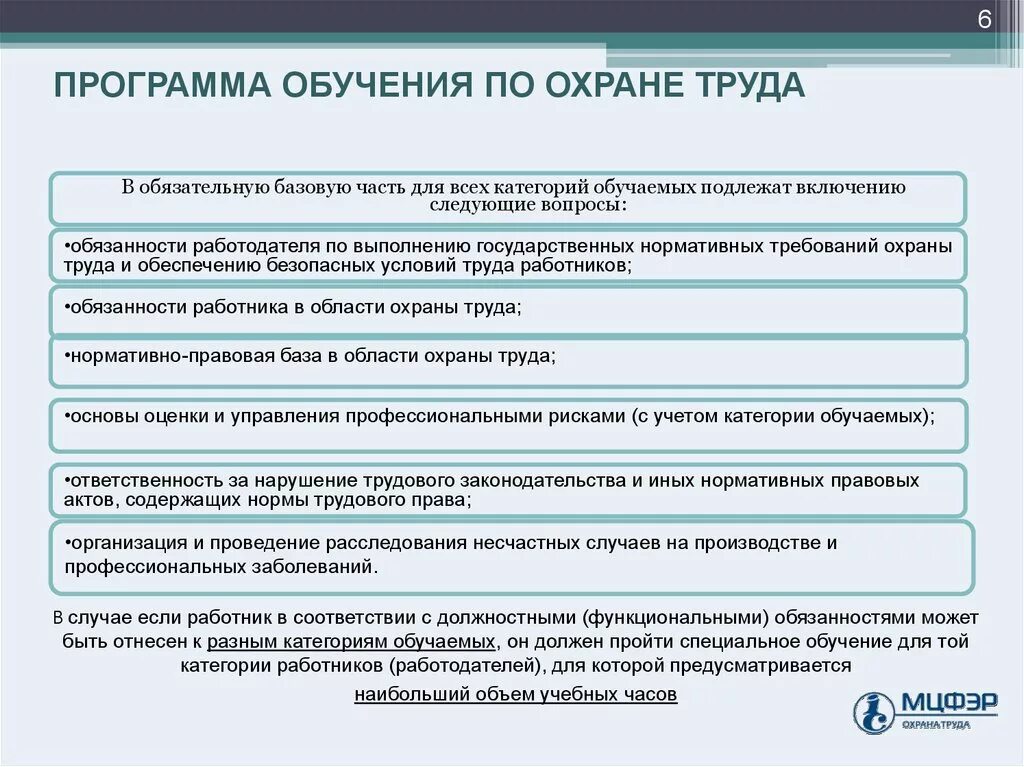 6

ПРОГРАММА ОБУЧЕНИЯ ПО ОХРАНЕ ТРУДА

В обязательную базовую часть для всех категорий обучаемых подлежат включению следующие вопросы:

•обязанности работодателя по выполнению государственных нормативных требований охраны труда и обеспечению безопасных условий труда работников;

•обязанности работника в области охраны труда;

•нормативно-правовая база в области охраны труда;

•основы оценки и управления профессиональными рисками (с учетом категории обучаемых);

•ответственность за нарушение трудового законодательства и иных нормативных правовых актов, содержащих нормы трудового права;

•организация и проведение расследования несчастных случаев на производстве и профессиональных заболеваний.

В случае если работник в соответствии с должностными (функциональными) обязанностями может быть отнесен к разным категориям обучаемых, он должен пройти специальное обучение для той категории работников (работодателей), для которой предусматривается наибольший объем учебных часов

МЦФЭР
ОХРАНА ТРУДА